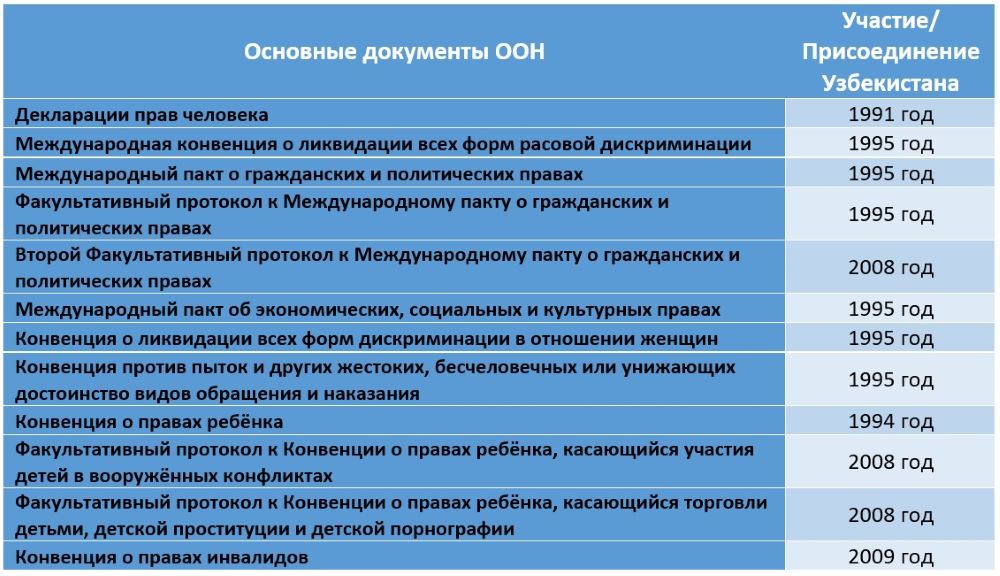 | Основные документы ООН | Участие/ Присоединение Узбекистана |
|---|---|
| Декларации прав человека | 1991 год |
| Международная конвенция о ликвидации всех форм расовой дискриминации | 1995 год |
| Международный пакт о гражданских и политических правах | 1995 год |
| Факультативный протокол к Международному пакту о гражданских и политических правах | 1995 год |
| Второй Факультативный протокол к Международному пакту о гражданских и политических правах | 2008 год |
| Международный пакт об экономических, социальных и культурных правах | 1995 год |
| Конвенция о ликвидации всех форм дискриминации в отношении женщин | 1995 год |
| Конвенция против пыток и других жестоких, бесчеловечных или унижающих достоинство видов обращения и наказания | 1995 год |
| Конвенция о правах ребёнка | 1994 год |
| Факультативный протокол к Конвенции о правах ребёнка, касающийся участия детей в вооружённых конфликтах | 2008 год |
| Факультативный протокол к Конвенции о правах ребёнка, касающийся торговли детьми, детской проституции и детской порнографии | 2008 год |
| Конвенция о правах инвалидов | 2009 год |